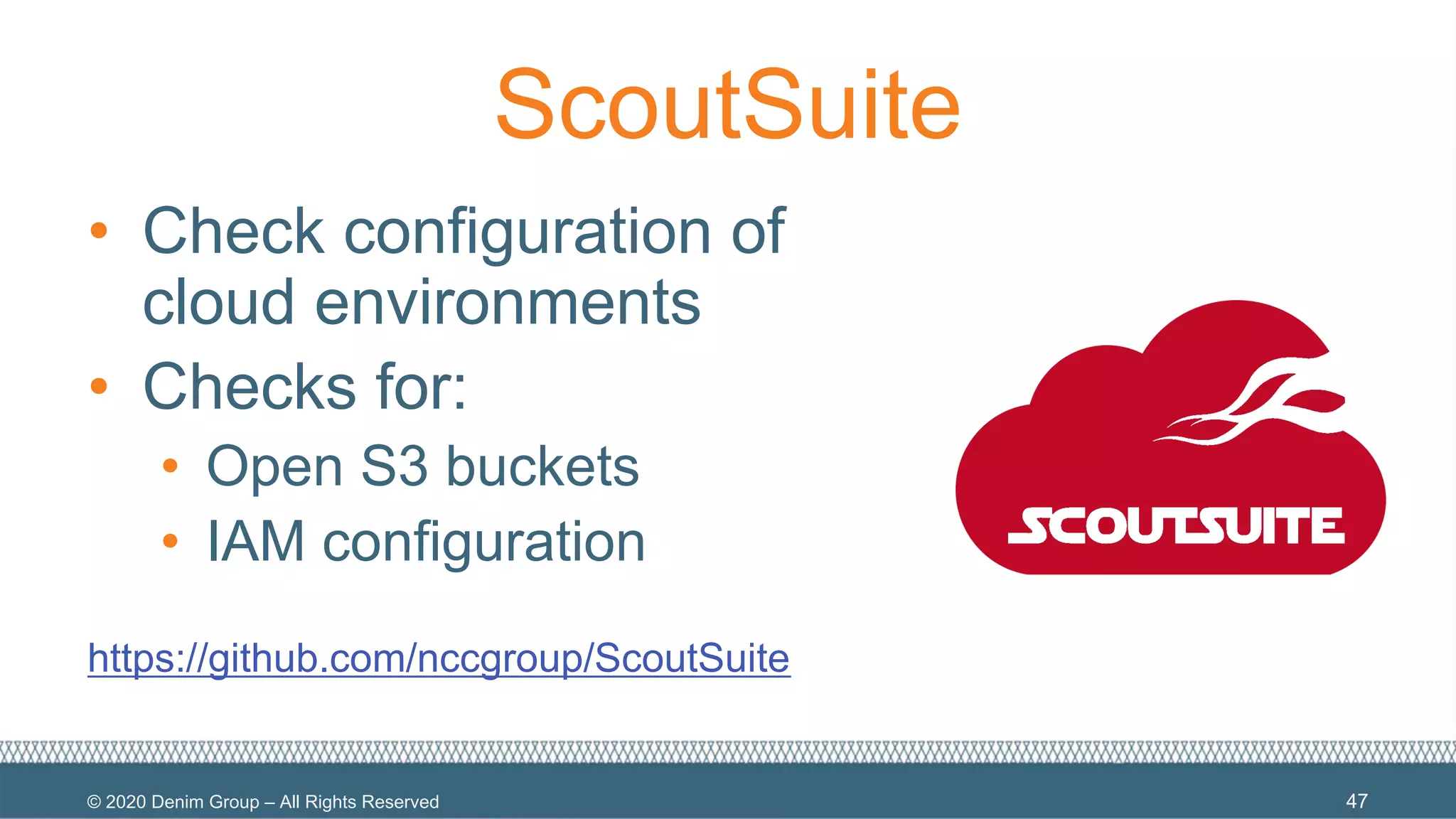 ScoutSuite

• Check configuration of cloud environments
• Checks for:
  • Open S3 buckets
  • IAM configuration

SCOUTSUITE

https://github.com/nccgroup/ScoutSuite

© 2020 Denim Group – All Rights Reserved

47